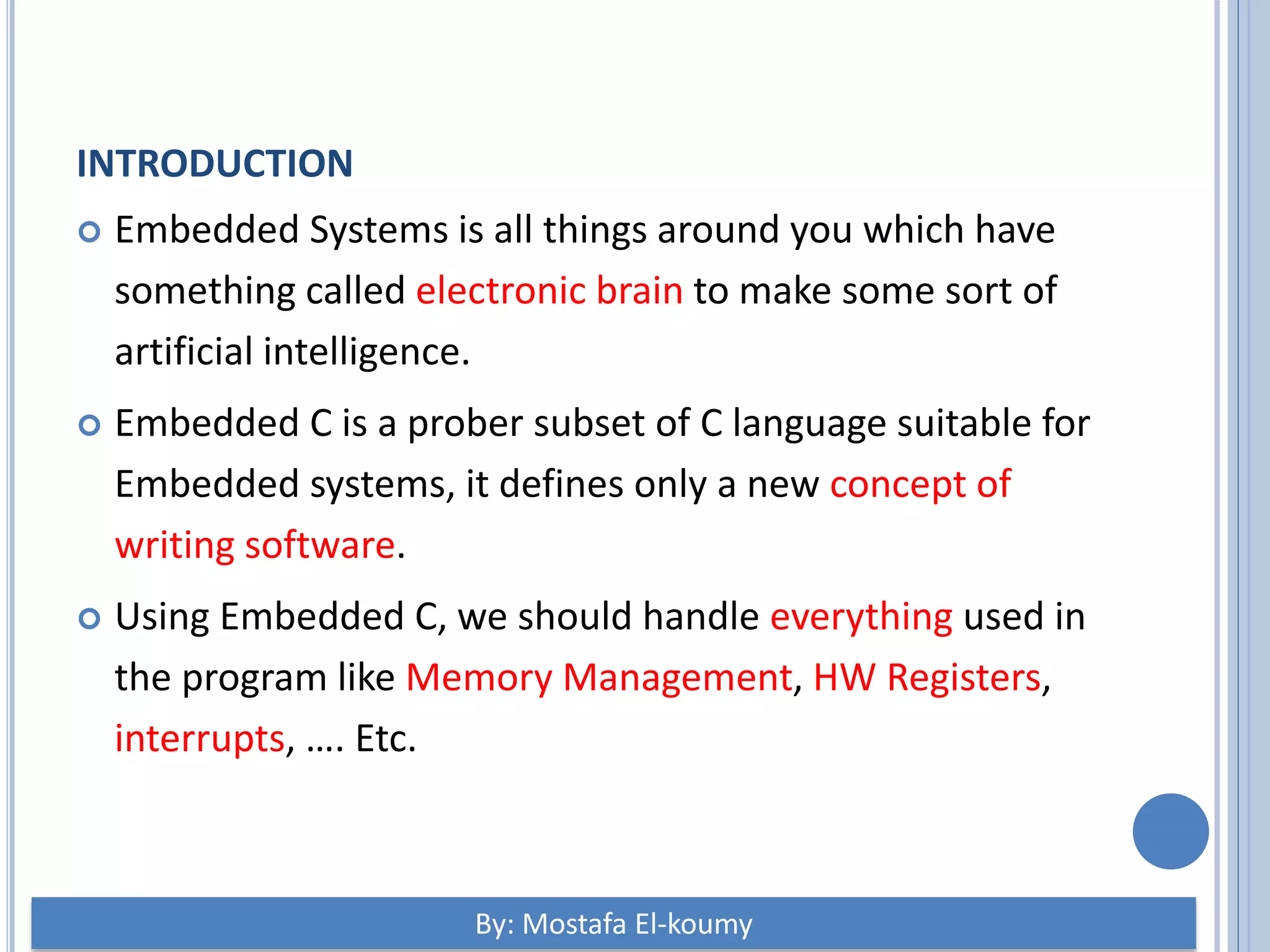 INTRODUCTION

Embedded Systems is all things around you which have something called electronic brain to make some sort of artificial intelligence.

Embedded C is a prober subset of C language suitable for Embedded systems, it defines only a new concept of writing software.

Using Embedded C, we should handle everything used in the program like Memory Management, HW Registers, interrupts, …. Etc.

By: Mostafa El-koumy